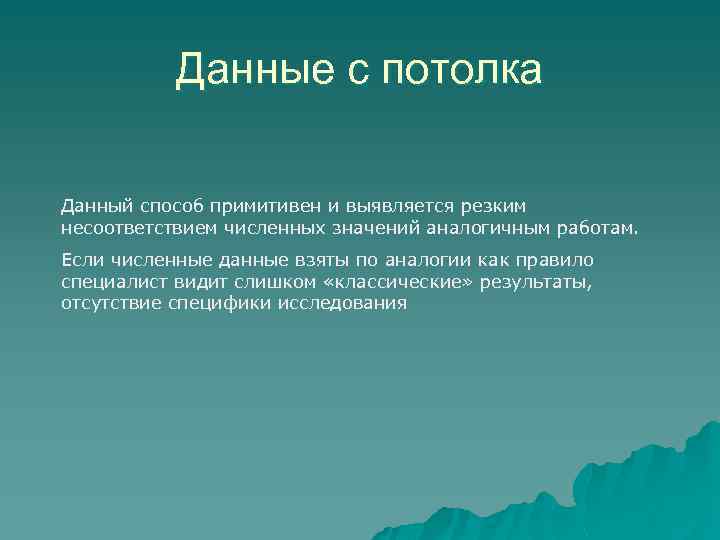 Данные с потолка

Данный способ примитивен и выявляется резким несоответствием численных значений аналогичным работам.

Если численные данные взяты по аналогии как правило специалист видит слишком «классические» результаты, отсутствие специфики исследования